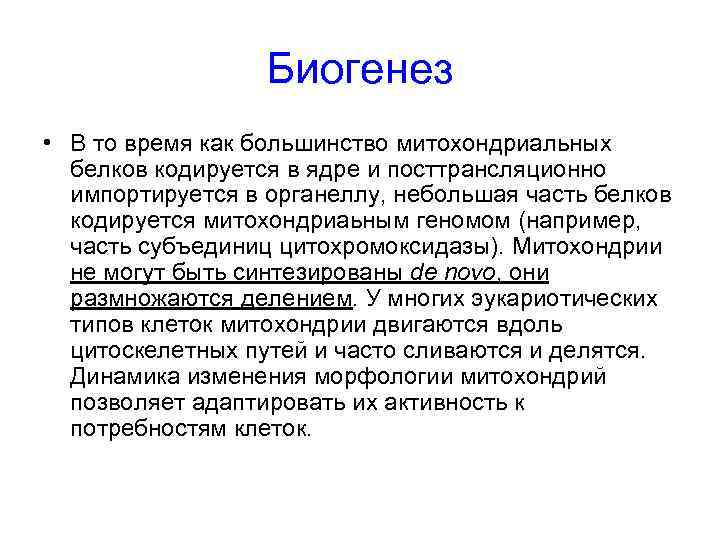 Биогенез

• В то время как большинство митохондриальных белков кодируется в ядре и посттрансляционно импортируется в органеллу, небольшая часть белков кодируется митохондриаьным геномом (например, часть субъединиц цитохромоксидазы). Митохондрии не могут быть синтезированы de novo, они размножаются делением. У многих эукариотических типов клеток митохондрии двигаются вдоль цитоскелетных путей и часто сливаются и делятся. Динамика изменения морфологии митохондрий позволяет адаптировать их активность к потребностям клеток.